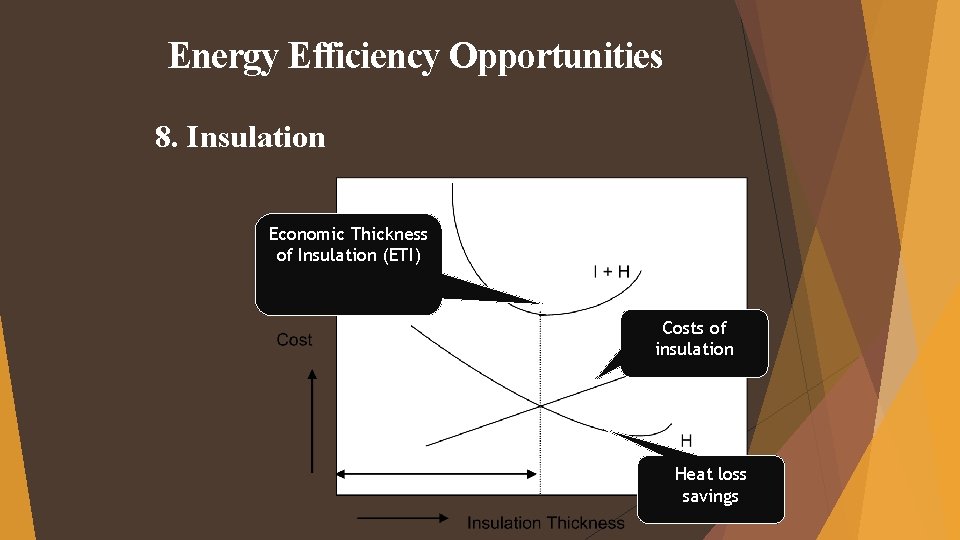 Energy Efficiency Opportunities

8. Insulation

Economic Thickness of Insulation (ETI)

I + H

Costs of insulation

Cost

H

Heat loss savings

Insulation Thickness